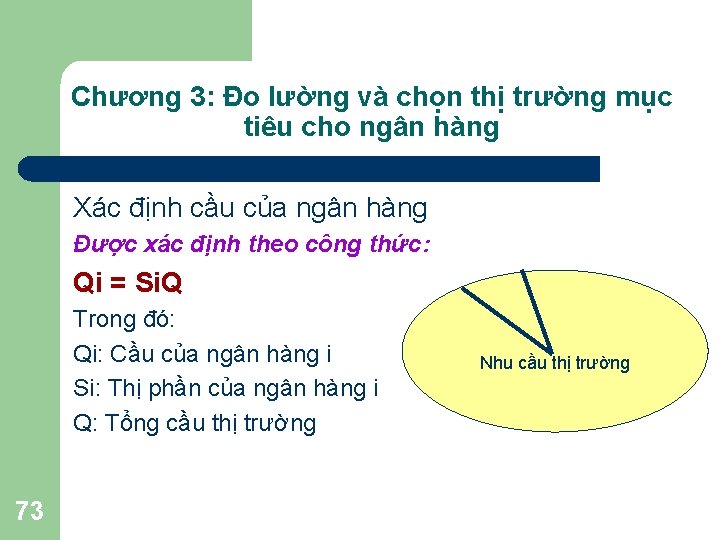 Chương 3: Đo lường và chọn thị trường mục tiêu cho ngân hàng

Xác định cầu của ngân hàng

Được xác định theo công thức:

Qi = SiQ

Trong đó:

Qi: Cầu của ngân hàng i

Si: Thị phần của ngân hàng i

Q: Tổng cầu thị trường

Nhu cầu thị trường

73